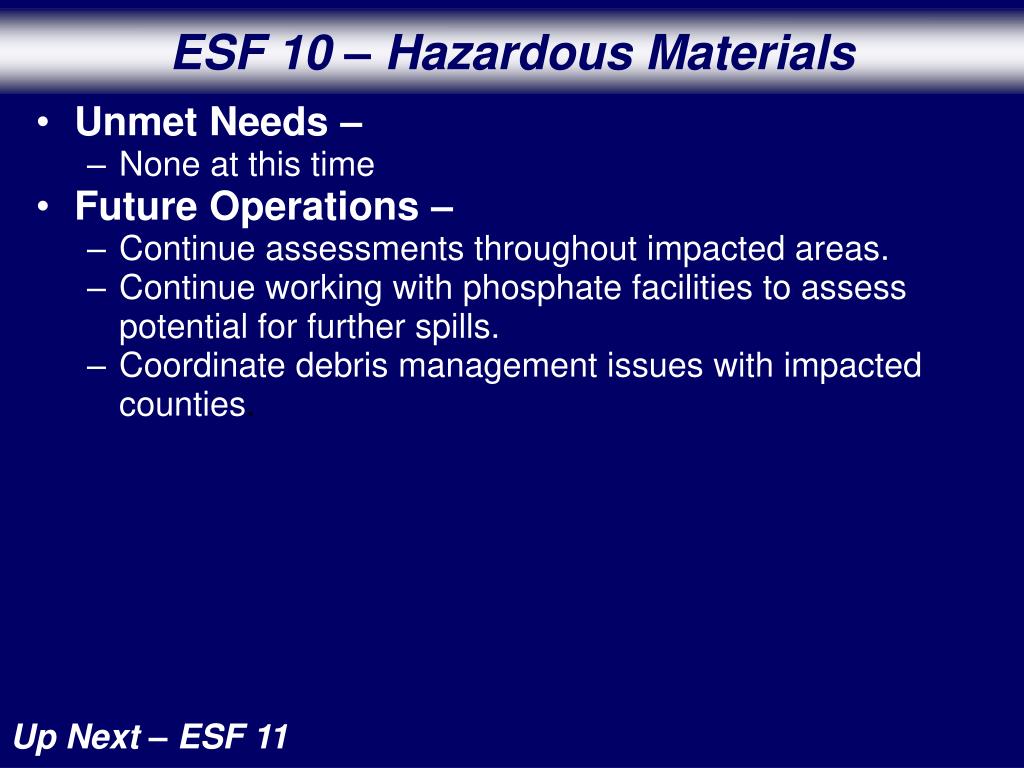 ESF 10 – Hazardous Materials

• Unmet Needs –
– None at this time
• Future Operations –
– Continue assessments throughout impacted areas.
– Continue working with phosphate facilities to assess potential for further spills.
– Coordinate debris management issues with impacted counties

Up Next – ESF 11